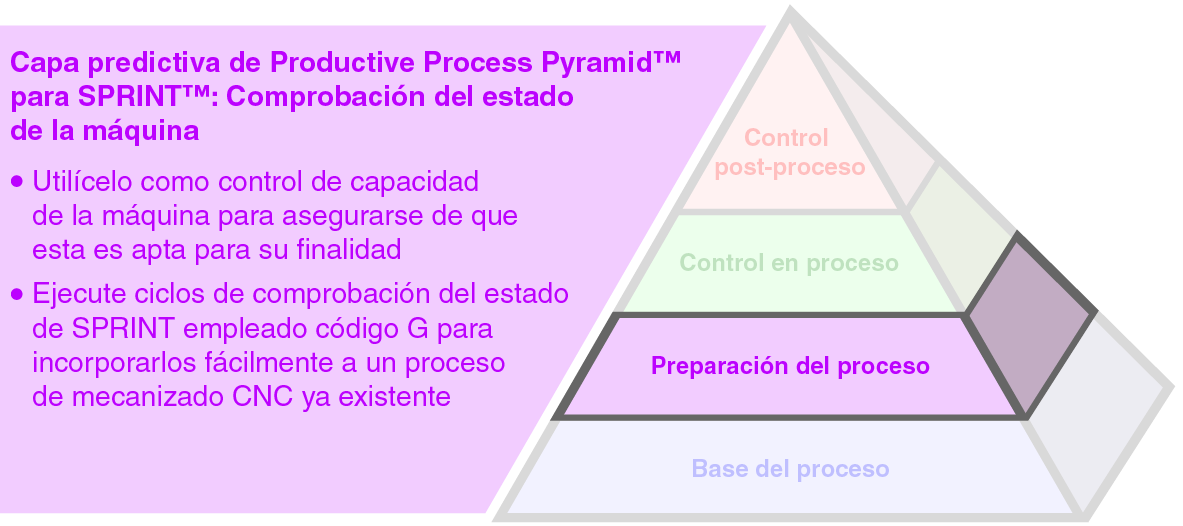 Capa predictiva de Productive Process Pyramid™ para SPRINT™: Comprobación del estado de la máquina

• Utilícelo como control de capacidad de la máquina para asegurarse de que esta es apta para su finalidad

• Ejecute ciclos de comprobación del estado de SPRINT empleado código G para incorporarlos fácilmente a un proceso de mecanizado CNC ya existente

Control post-proceso

Control en proceso

Preparación del proceso

Base del proceso